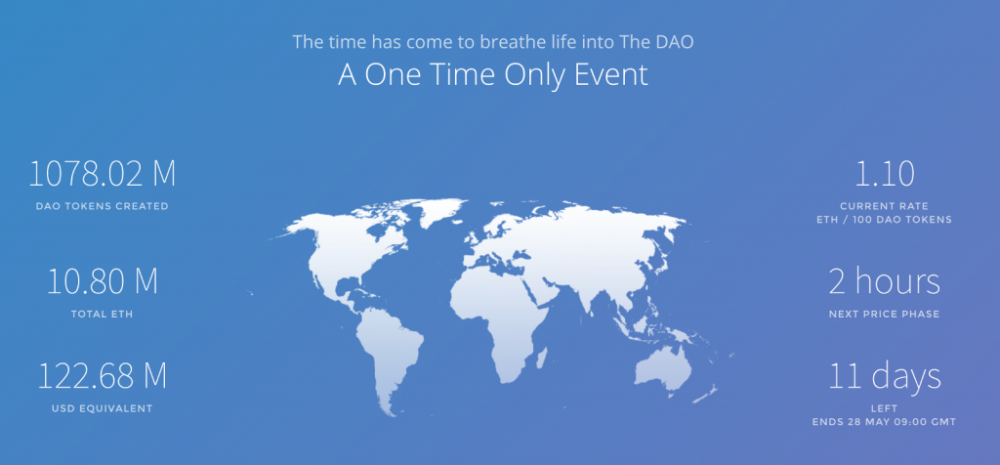 The time has come to breathe life into The DAO
A One Time Only Event

1078.02 M
DAO TOKENS CREATED

10.80 M
TOTAL ETH

122.68 M
USD EQUIVALENT

1.10
CURRENT RATE
ETH / 100 DAO TOKENS

2 hours
NEXT PRICE PHASE

11 days
LEFT
ENDS 28 MAY 09:00 GMT